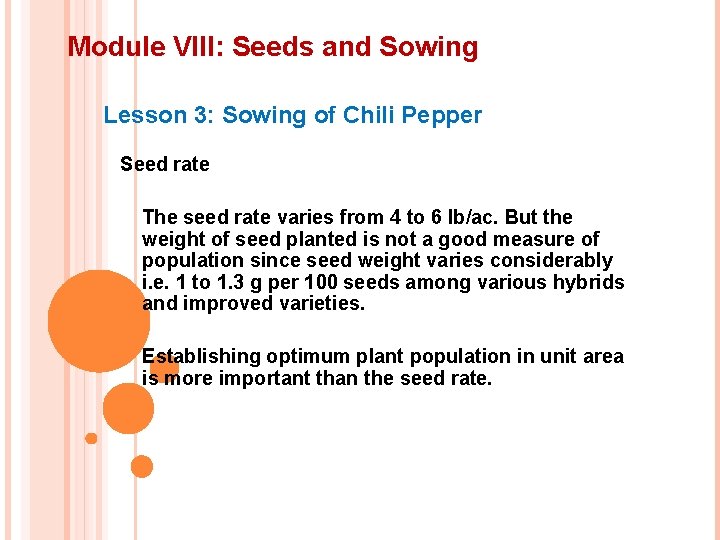 Module VIII: Seeds and Sowing

Lesson 3: Sowing of Chili Pepper

Seed rate

The seed rate varies from 4 to 6 lb/ac. But the weight of seed planted is not a good measure of population since seed weight varies considerably i.e. 1 to 1.3 g per 100 seeds among various hybrids and improved varieties.

Establishing optimum plant population in unit area is more important than the seed rate.